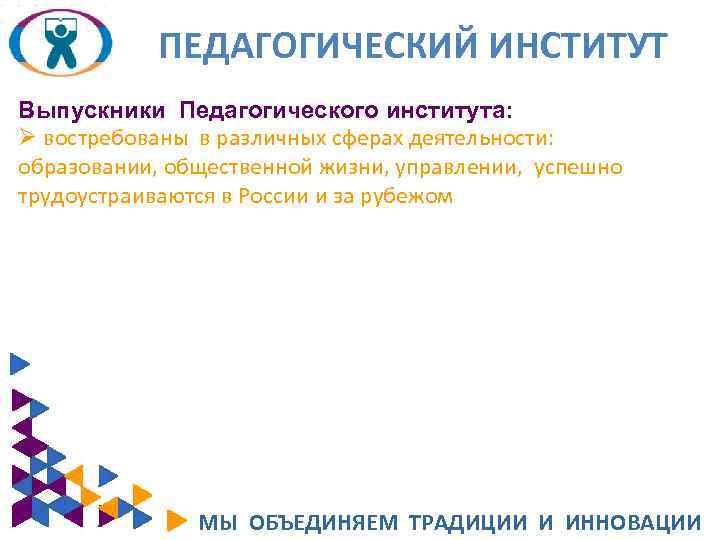 ПЕДАГОГИЧЕСКИЙ ИНСТИТУТ

Выпускники Педагогического института:
➢ востребованы в различных сферах деятельности: образовании, общественной жизни, управлении, успешно трудоустраиваются в России и за рубежом

МЫ ОБЪЕДИНЯЕМ ТРАДИЦИИ И ИННОВАЦИИ